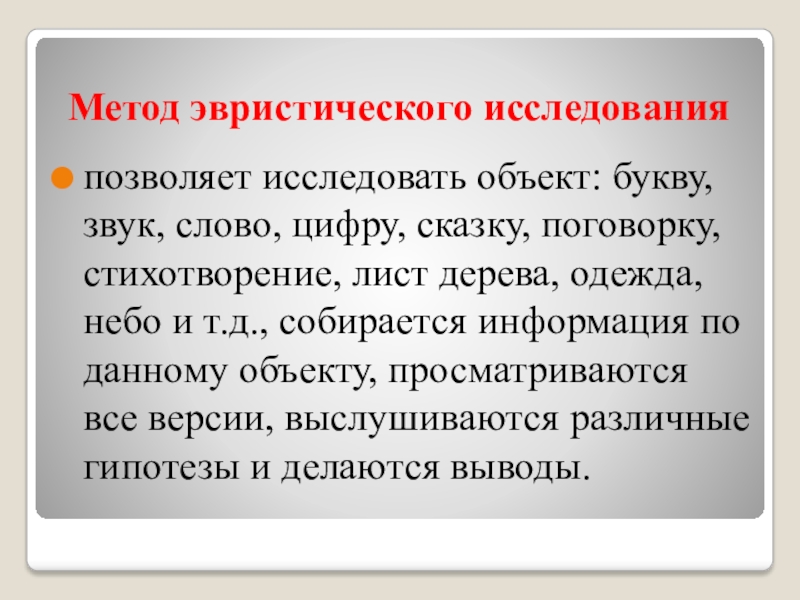 Метод эвристического исследования

позволяет исследовать объект: букву, звук, слово, цифру, сказку, поговорку, стихотворение, лист дерева, одежда, небо и т.д., собирается информация по данному объекту, просматриваются все версии, выслушиваются различные гипотезы и делаются выводы.